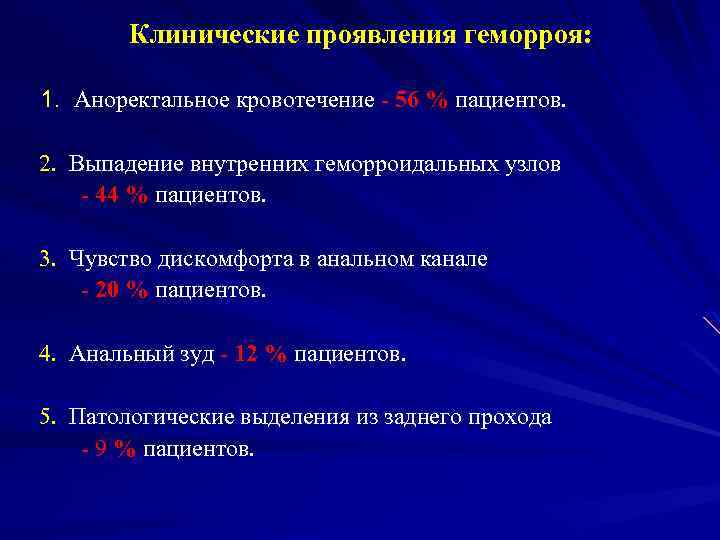 Клинические проявления геморроя:

1. Аноректальное кровотечение - 56 % пациентов.

2. Выпадение внутренних геморроидальных узлов - 44 % пациентов.

3. Чувство дискомфорта в анальном канале - 20 % пациентов.

4. Анальный зуд - 12 % пациентов.

5. Патологические выделения из заднего прохода - 9 % пациентов.